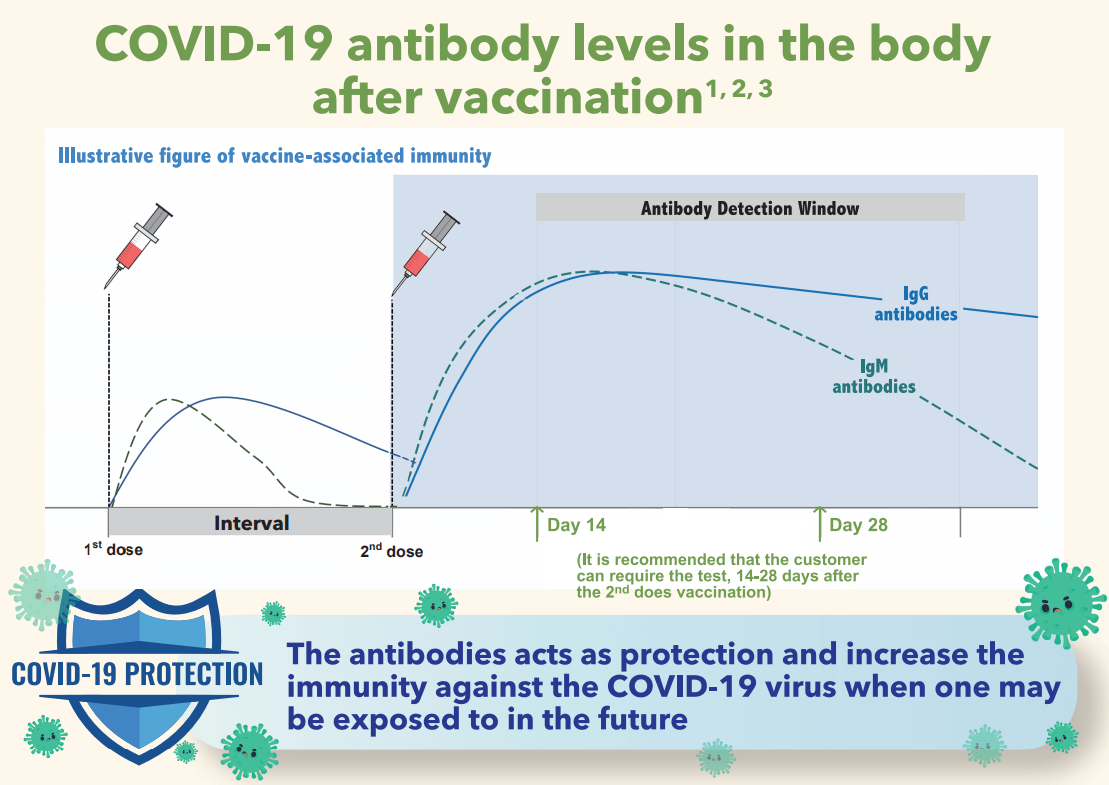 COVID-19 antibody levels in the body after vaccination$^{1, 2, 3}$

Illustrative figure of vaccine-associated immunity

Antibody Detection Window

IgG antibodies

IgM antibodies

Interval

$1^{st}$ dose

$2^{nd}$ dose

Day 14

Day 28

(It is recommended that the customer can require the test, 14-28 days after the $2^{nd}$ does vaccination)

COVID-19 PROTECTION

The antibodies acts as protection and increase the immunity against the COVID-19 virus when one may be exposed to in the future